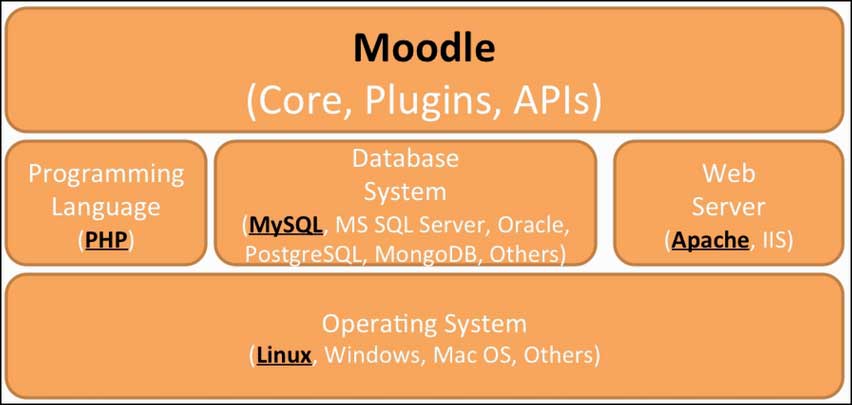 Moodle
(Core, Plugins, APIs)

Programming Language (PHP)

Database System (MySQL, MS SQL Server, Oracle, PostgreSQL, MongoDB, Others)

Web Server (Apache, IIS)

Operating System (Linux, Windows, Mac OS, Others)